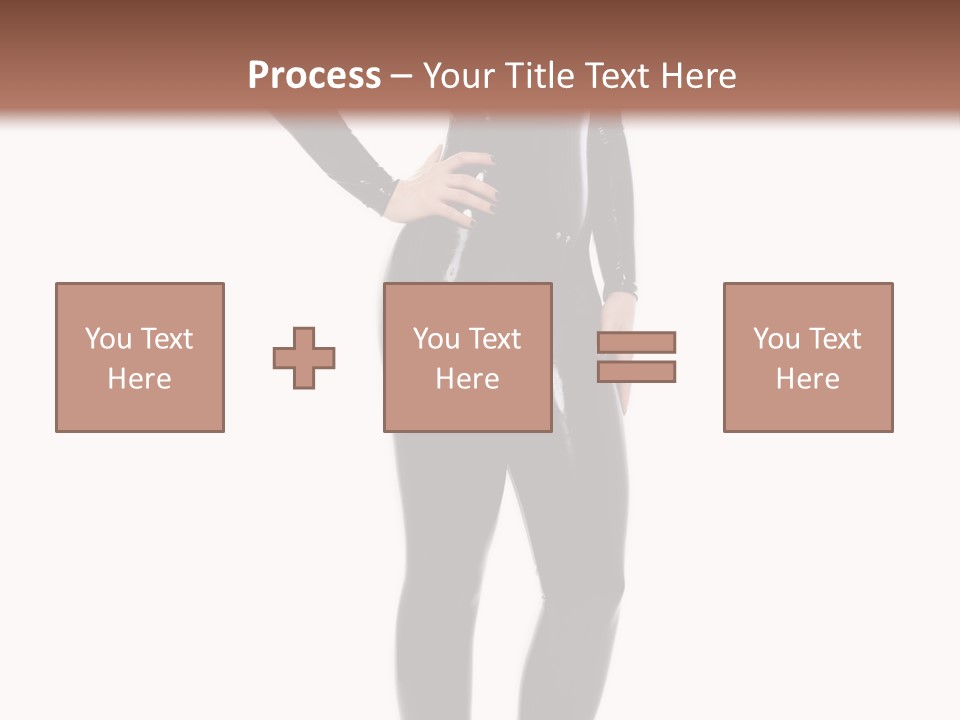 Process – Your Title Text Here

You Text Here

You Text Here

You Text Here